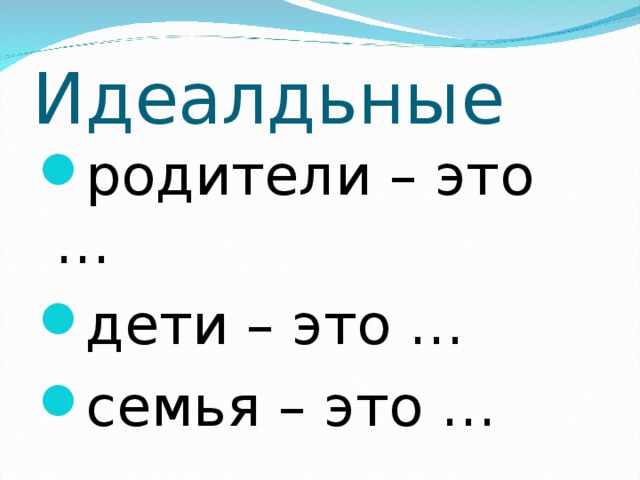 Идеалдьные

- родители – это …
- дети – это …
- семья – это …